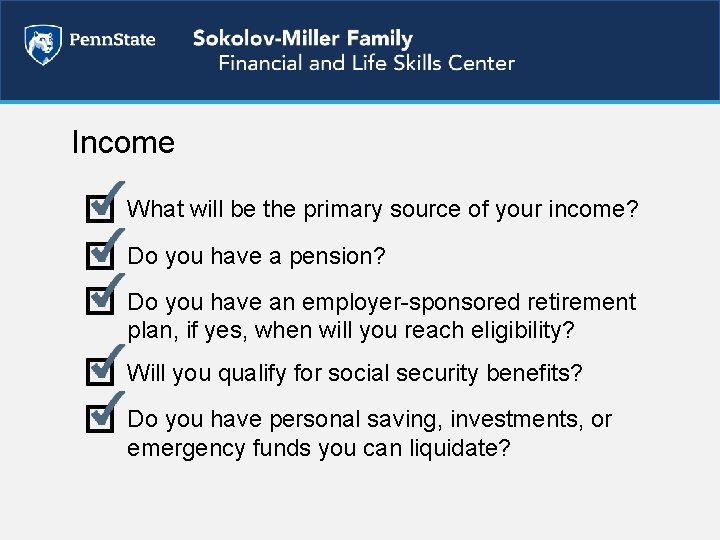 PennState

Sokolov-Miller Family
Financial and Life Skills Center

Income

What will be the primary source of your income?

Do you have a pension?

Do you have an employer-sponsored retirement plan, if yes, when will you reach eligibility?

Will you qualify for social security benefits?

Do you have personal saving, investments, or emergency funds you can liquidate?